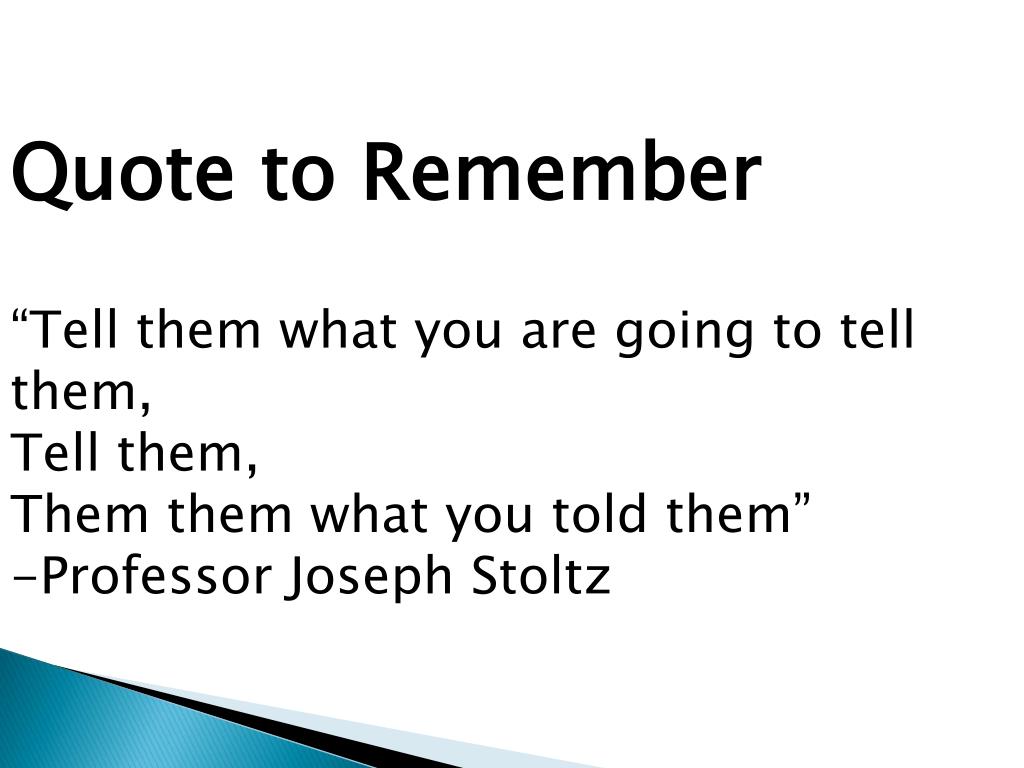 Quote to Remember

“Tell them what you are going to tell them,
Tell them,
Them them what you told them”
-Professor Joseph Stoltz